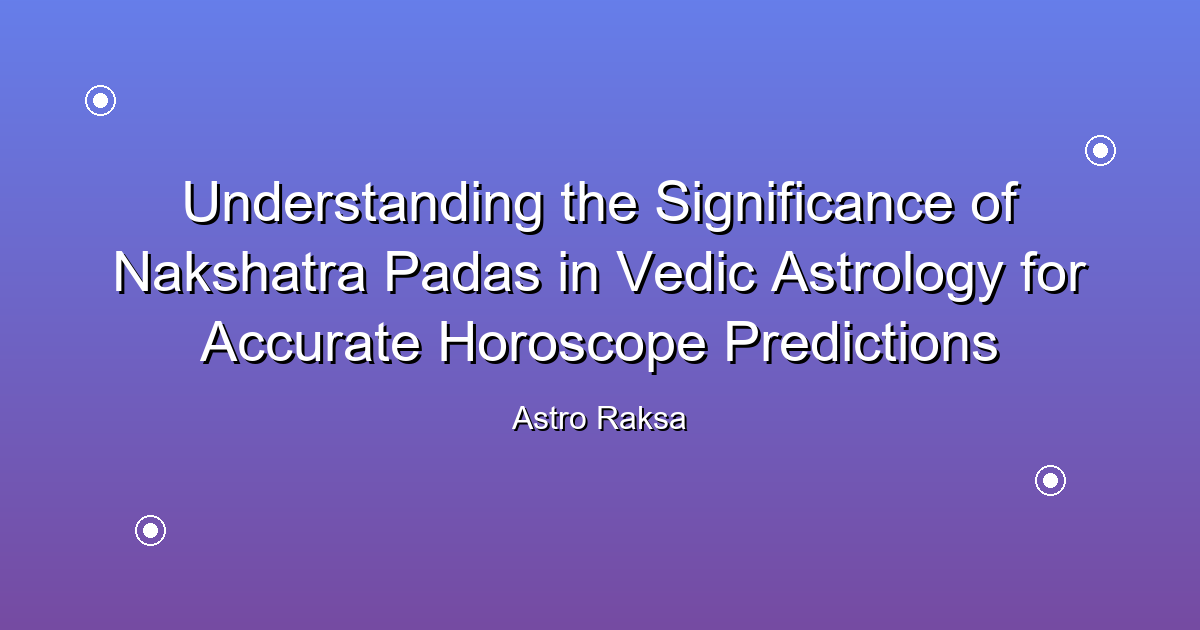 Understanding the Significance of Nakshatra Padas in Vedic Astrology for Accurate Horoscope Predictions

Astro Raksa